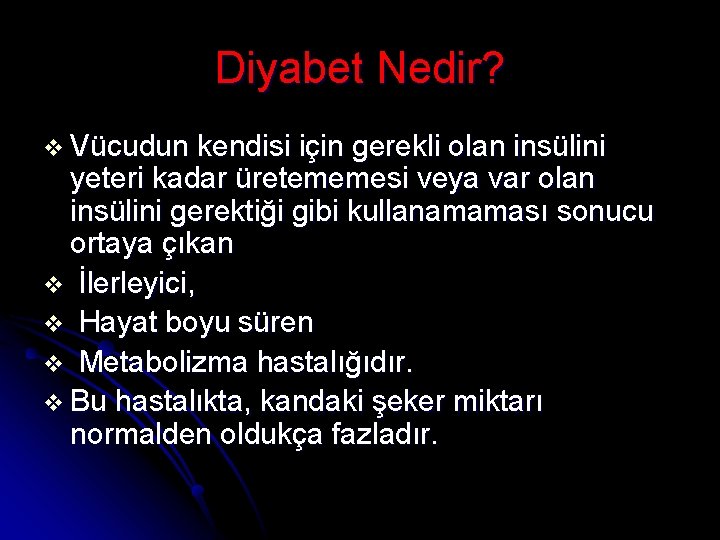 Diyabet Nedir?

❖ Vücudun kendisi için gerekli olan insülini yeteri kadar üretememesi veya var olan insülini gerektiği gibi kullanamaması sonucu ortaya çıkan

❖ İlerleyici,

❖ Hayat boyu süren

❖ Metabolizma hastalığıdır.

❖ Bu hastalıkta, kandaki şeker miktarı normalden oldukça fazladır.